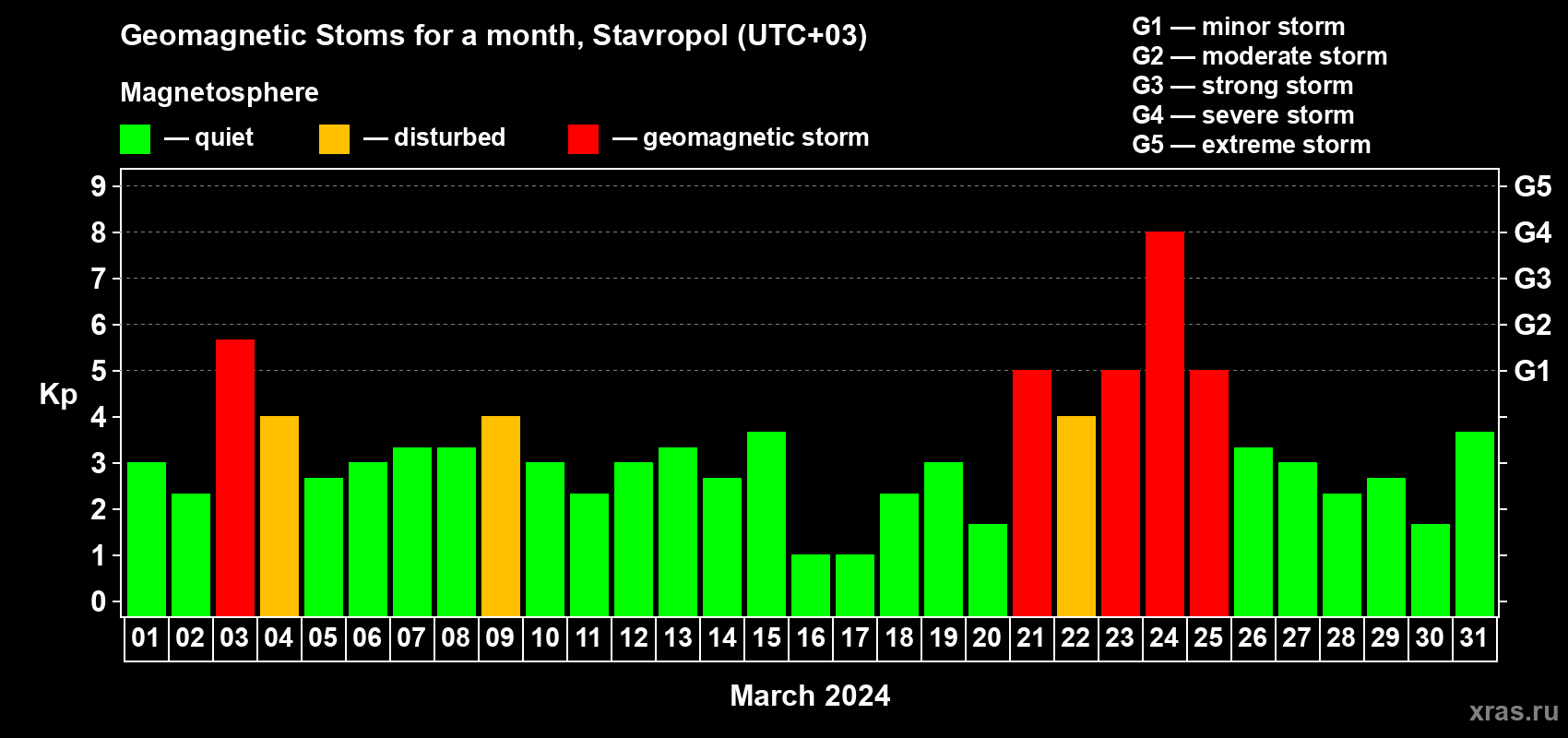 Geomagnetic Stoms for a month, Stavropol (UTC+03)

Magnetosphere

— quiet — disturbed — geomagnetic storm

G1 — minor storm
G2 — moderate storm
G3 — strong storm
G4 — severe storm
G5 — extreme storm

Kp

9
8
7
6
5
4
3
2
1
0

G5
G4
G3
G2
G1

01 02 03 04 05 06 07 08 09 10 11 12 13 14 15 16 17 18 19 20 21 22 23 24 25 26 27 28 29 30 31

March 2024

xras.ru